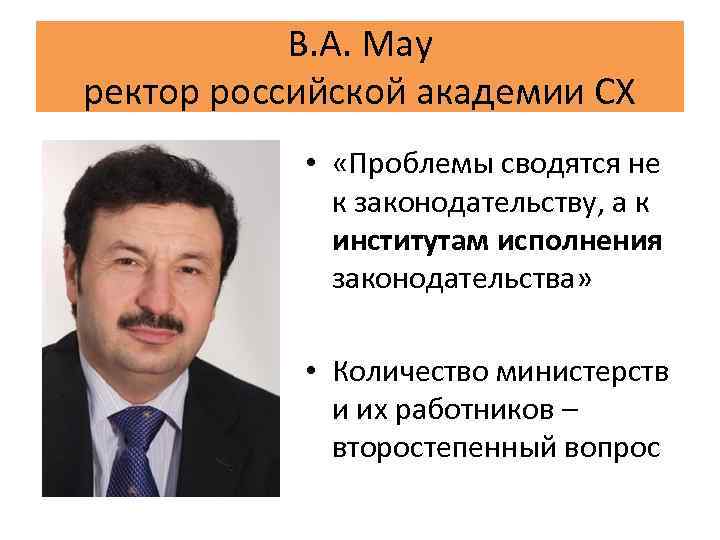 В.А. Мау
ректор российской академии СХ

• «Проблемы сводятся не к законодательству, а к **институтам исполнения** законодательства»

• Количество министерств и их работников – второстепенный вопрос